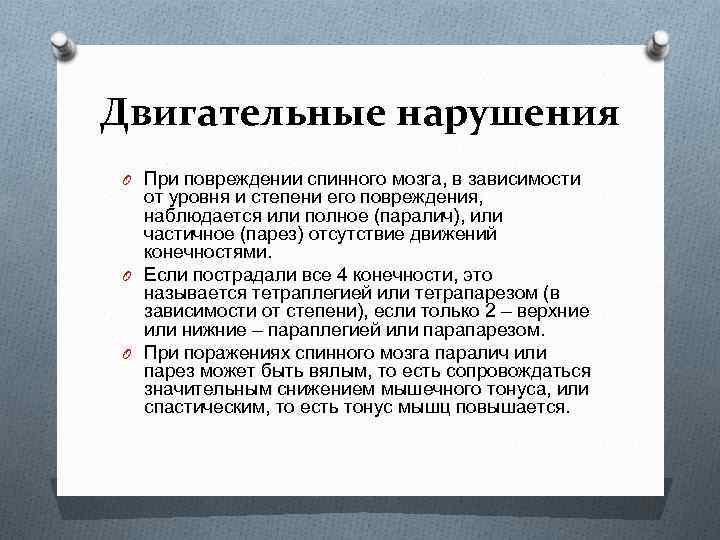 Двигательные нарушения

При повреждении спинного мозга, в зависимости от уровня и степени его повреждения, наблюдается или полное (паралич), или частичное (парез) отсутствие движений конечностями.

Если пострадали все 4 конечности, это называется тетраплегией или тетрапарезом (в зависимости от степени), если только 2 – верхние или нижние – параплегией или парапарезом.

При поражениях спинного мозга паралич или парез может быть вялым, то есть сопровождаться значительным снижением мышечного тонуса, или спастическим, то есть тонус мышц повышается.